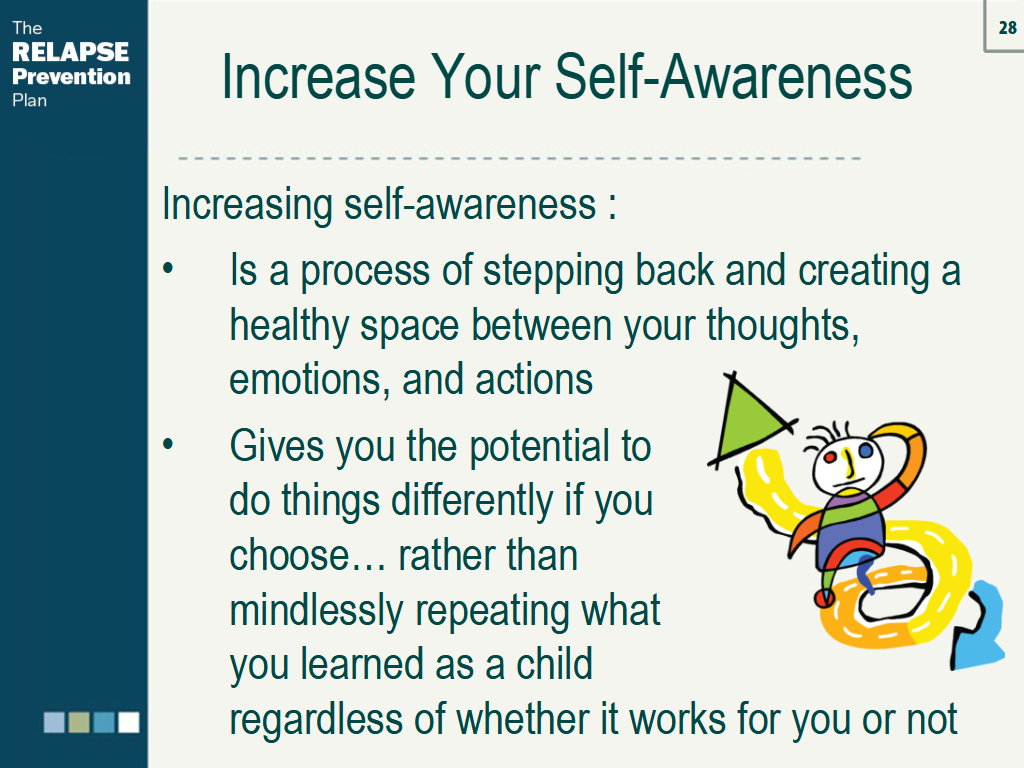 The RELAPSE Prevention Plan

28

Increase Your Self-Awareness

Increasing self-awareness :

• Is a process of stepping back and creating a healthy space between your thoughts, emotions, and actions

• Gives you the potential to do things differently if you choose… rather than mindlessly repeating what you learned as a child regardless of whether it works for you or not